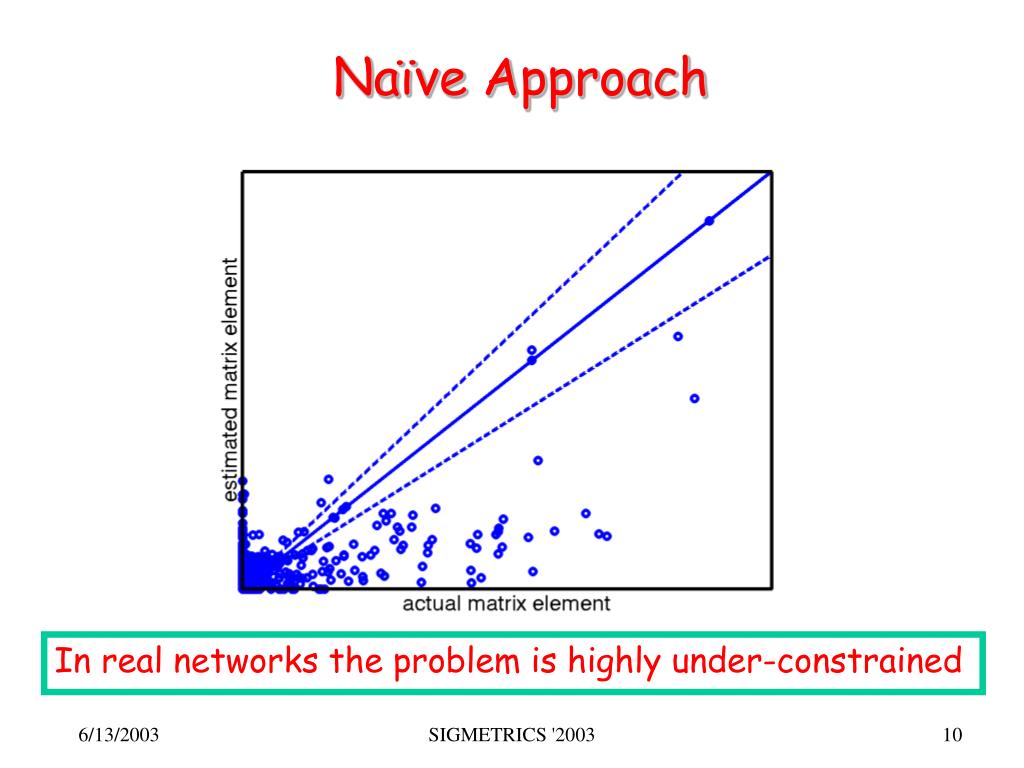 Naïve Approach

estimated matrix element

actual matrix element

In real networks the problem is highly under-constrained

6/13/2003

SIGMETRICS '2003

10